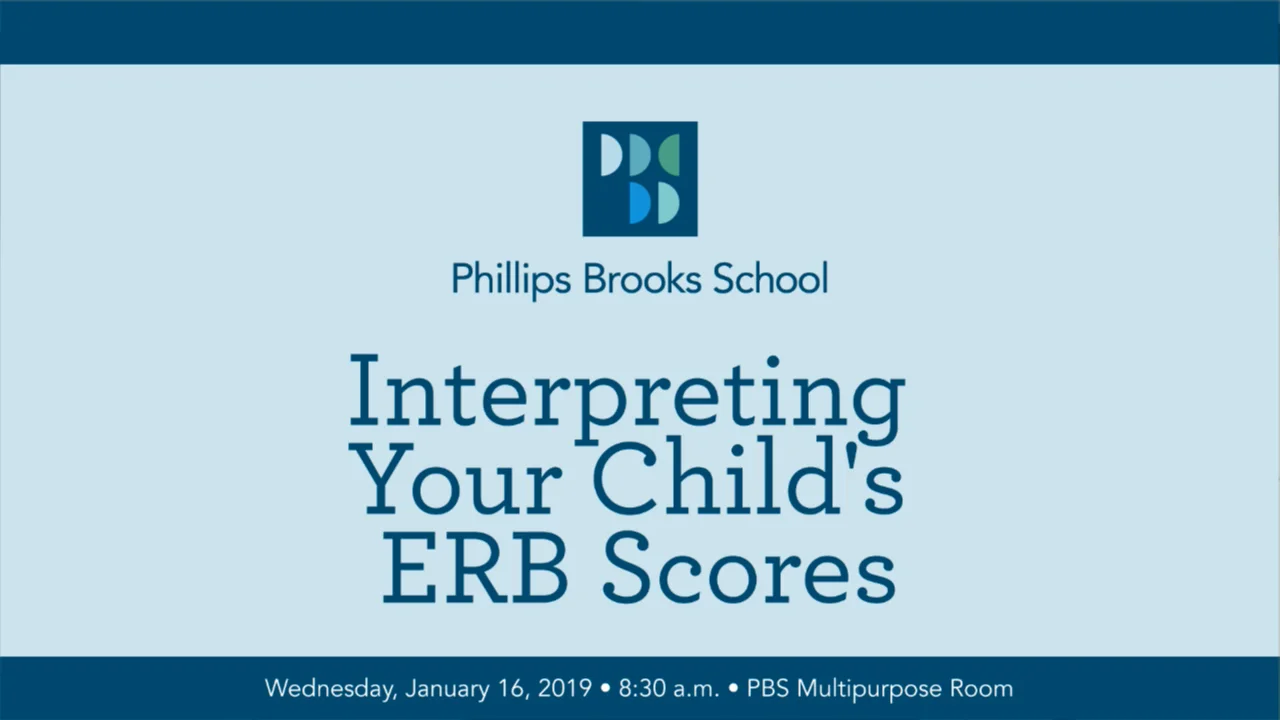 Phillips Brooks School

Interpreting Your Child's ERB Scores

Wednesday, January 16, 2019 • 8:30 a.m. • PBS Multipurpose Room